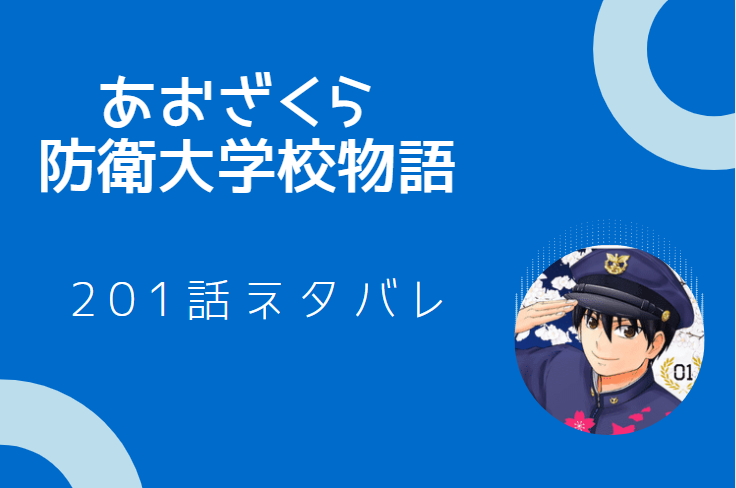 あおざくら
防衛大学校物語

201話ネタバレ

01